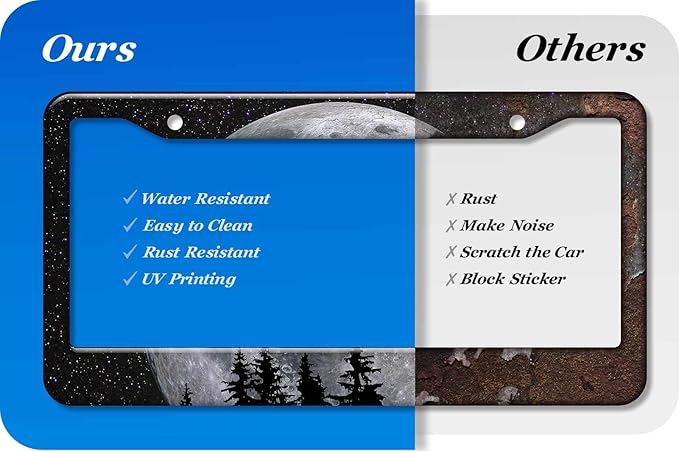 Ours

✓ Water Resistant
✓ Easy to Clean
✓ Rust Resistant
✓ UV Printing

Others

✗ Rust
✗ Make Noise
✗ Scratch the Car
✗ Block Sticker